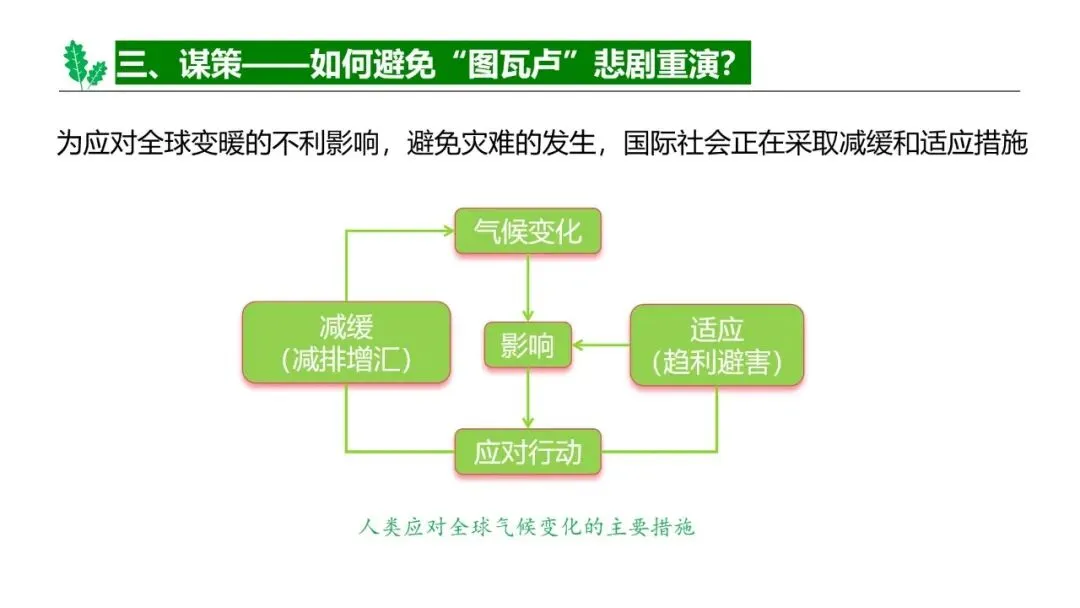 三、谋策——如何避免“图瓦卢”悲剧重演?

为应对全球变暖的不利影响，避免灾难的发生，国际社会正在采取减缓和适应措施

气候变化

减缓
(减排增汇)

影响

适应
(趋利避害)

应对行动

人类应对全球气候变化的主要措施